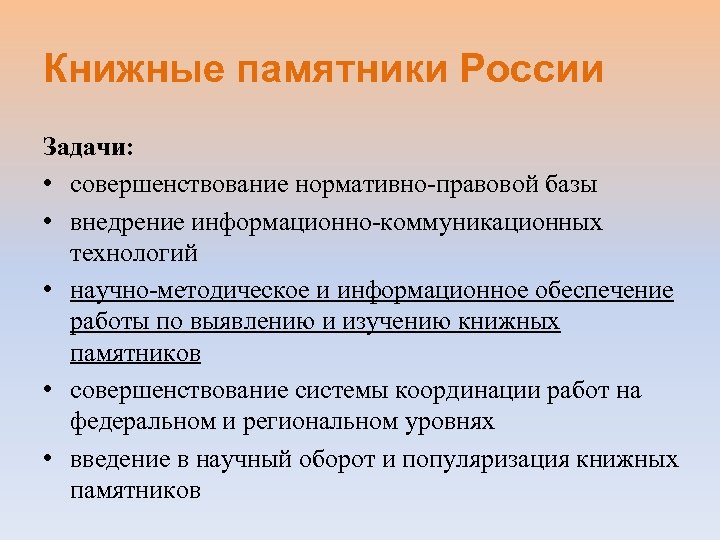 Книжные памятники России

Задачи:

• совершенствование нормативно-правовой базы
• внедрение информационно-коммуникационных технологий
• научно-методическое и информационное обеспечение работы по выявлению и изучению книжных памятников
• совершенствование системы координации работ на федеральном и региональном уровнях
• введение в научный оборот и популяризация книжных памятников